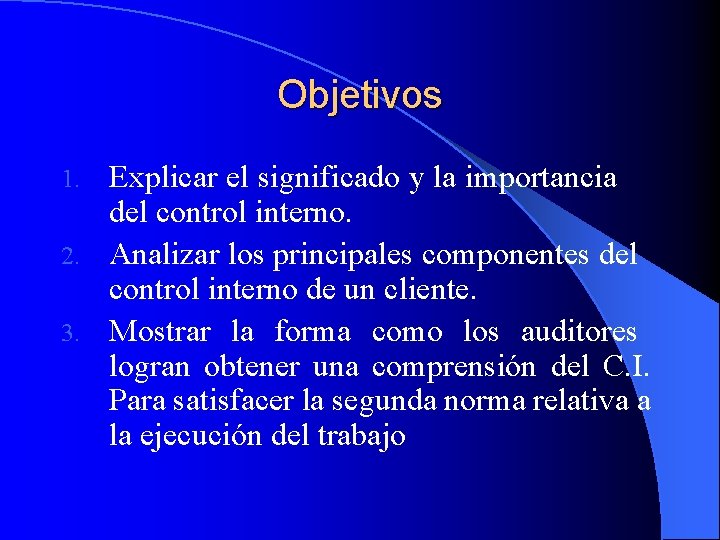 Objetivos

1. Explicar el significado y la importancia del control interno.
2. Analizar los principales componentes del control interno de un cliente.
3. Mostrar la forma como los auditores logran obtener una comprensión del C.I. Para satisfacer la segunda norma relativa a la ejecución del trabajo